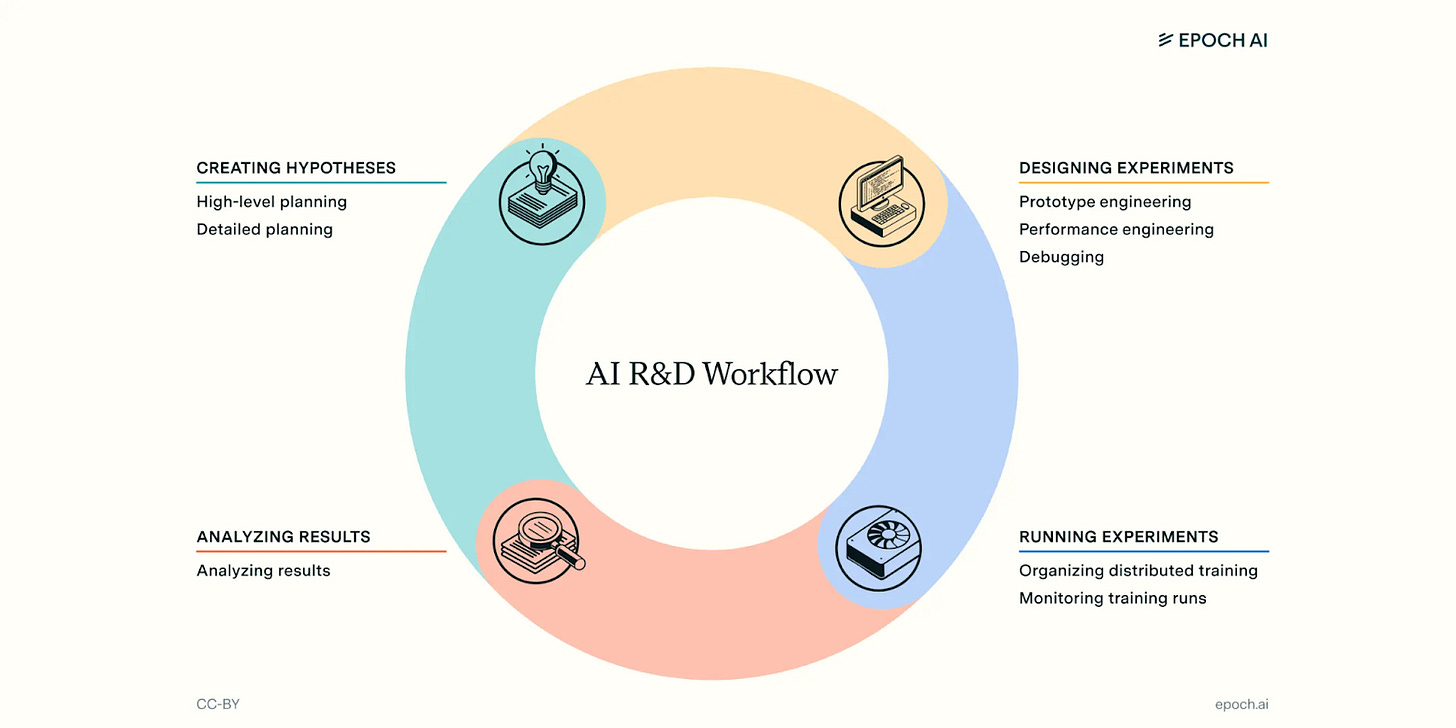 EPOCH AI

CREATING HYPOTHESES
High-level planning
Detailed planning

DESIGNING EXPERIMENTS
Prototype engineering
Performance engineering
Debugging

AI R&D Workflow

ANALYZING RESULTS
Analyzing results

RUNNING EXPERIMENTS
Organizing distributed training
Monitoring training runs

CC-BY

epoch.ai